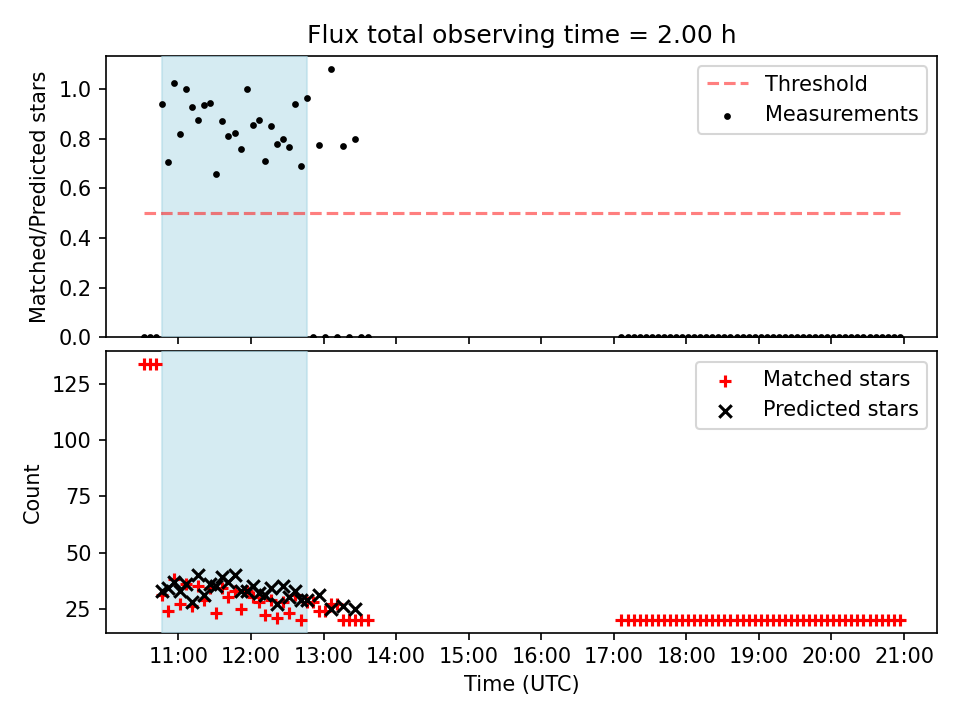 Flux total observing time = 2.00 h

Matched/Predicted stars

1.0
0.8
0.6
0.4
0.2
0.0

Threshold
Measurements

Count

125
100
75
50
25

Matched stars
Predicted stars

11:00 12:00 13:00 14:00 15:00 16:00 17:00 18:00 19:00 20:00 21:00

Time (UTC)